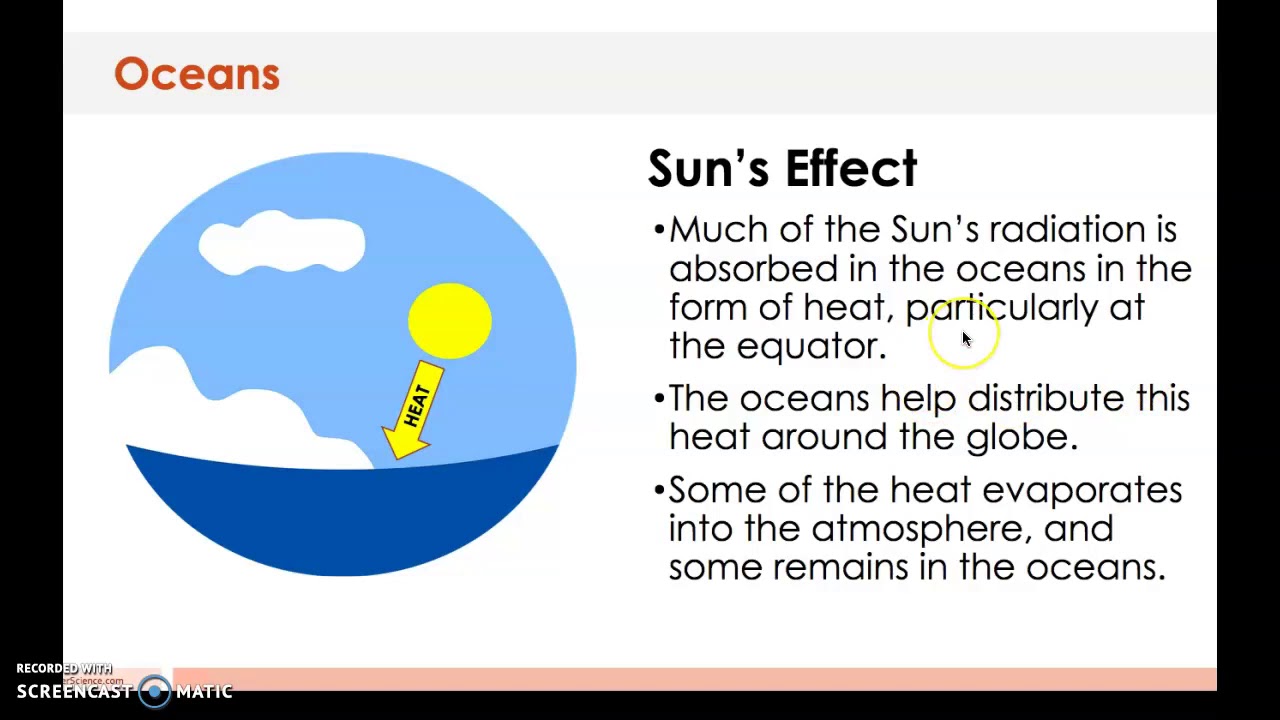 Oceans

HEAT

Sun's Effect

• Much of the Sun's radiation is absorbed in the oceans in the form of heat, particularly at the equator.

• The oceans help distribute this heat around the globe.

• Some of the heat evaporates into the atmosphere, and some remains in the oceans.

RECORDED WITH
SCREENCAST MATIC